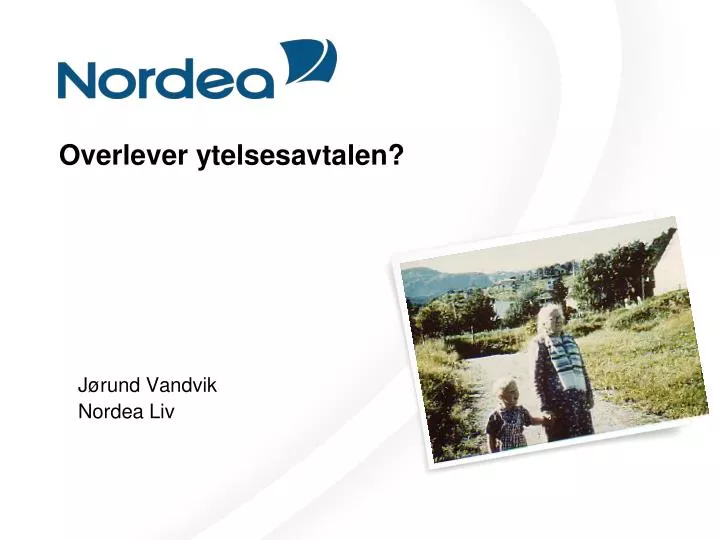 Nordea

Overlever ytelsesavtalen?

Jørund Vandvik
Nordea Liv